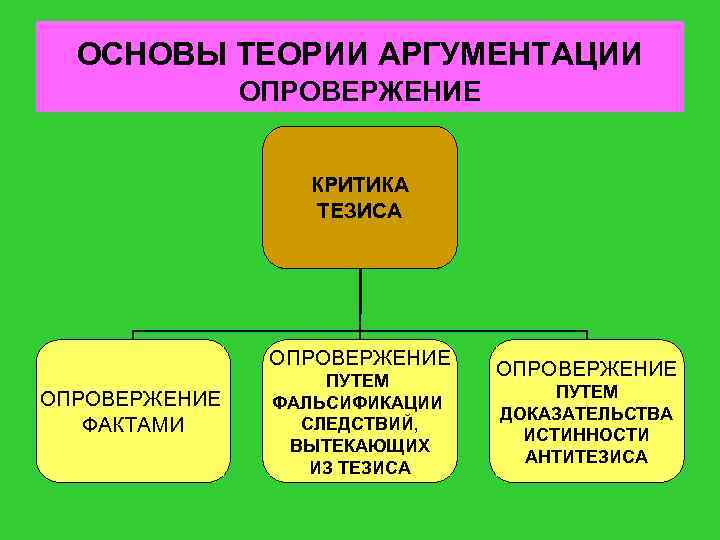 ОСНОВЫ ТЕОРИИ АРГУМЕНТАЦИИ
ОПРОВЕРЖЕНИЕ

КРИТИКА ТЕЗИСА

ОПРОВЕРЖЕНИЕ ФАКТАМИ

ОПРОВЕРЖЕНИЕ ПУТЕМ ФАЛЬСИФИКАЦИИ СЛЕДСТВИЙ, ВЫТЕКАЮЩИХ ИЗ ТЕЗИСА

ОПРОВЕРЖЕНИЕ ПУТЕМ ДОКАЗАТЕЛЬСТВА ИСТИННОСТИ АНТИТЕЗИСА